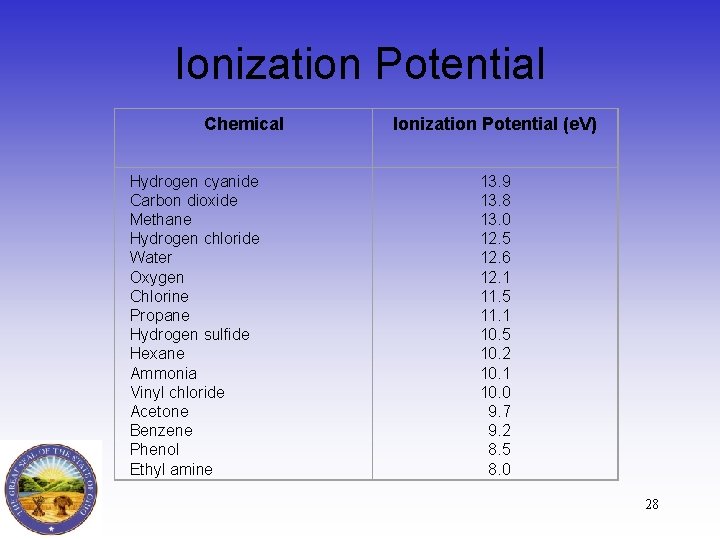 Ionization Potential

| Chemical | Ionization Potential (eV) |
|---|---|
| Hydrogen cyanide | 13.9 |
| Carbon dioxide | 13.8 |
| Methane | 13.0 |
| Hydrogen chloride | 12.5 |
| Water | 12.6 |
| Oxygen | 12.1 |
| Chlorine | 11.5 |
| Propane | 11.1 |
| Hydrogen sulfide | 10.5 |
| Hexane | 10.2 |
| Ammonia | 10.1 |
| Vinyl chloride | 10.0 |
| Acetone | 9.7 |
| Benzene | 9.2 |
| Phenol | 8.5 |
| Ethyl amine | 8.0 |

THE GREAT SEAL OF THE STATE OF OHIO

28